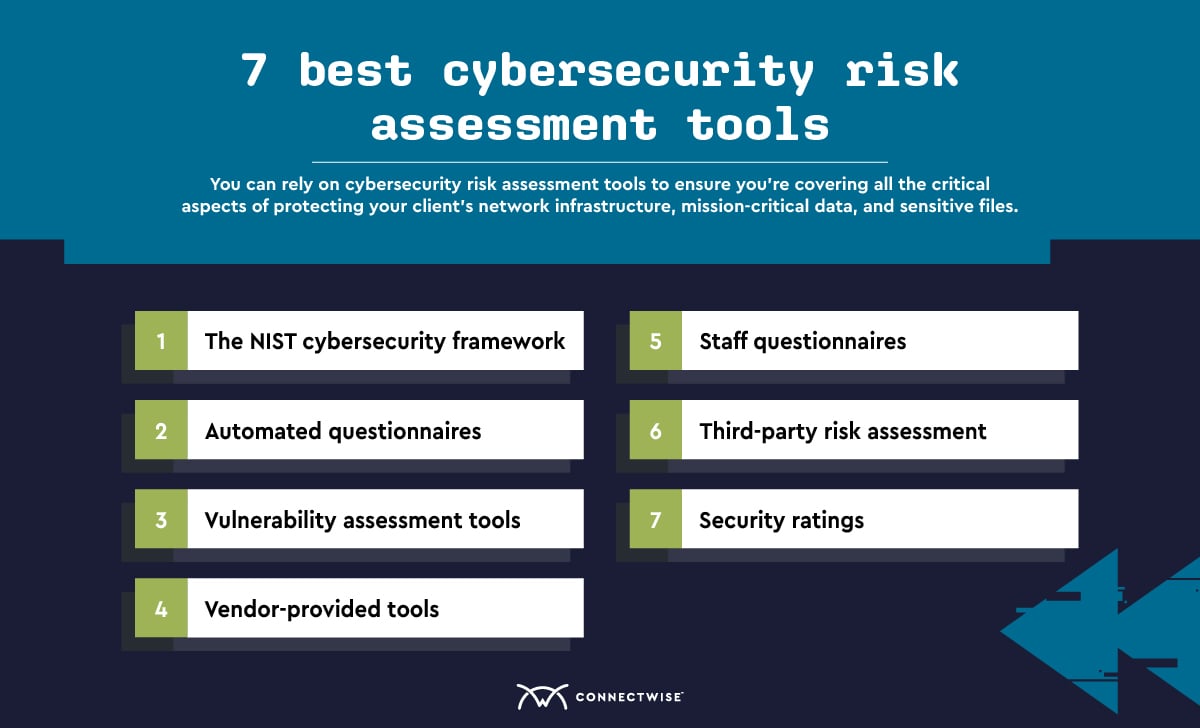 7 best cybersecurity risk assessment tools

You can rely on cybersecurity risk assessment tools to ensure you're covering all the critical aspects of protecting your client's network infrastructure, mission-critical data, and sensitive files.

1 The NIST cybersecurity framework

2 Automated questionnaires

3 Vulnerability assessment tools

4 Vendor-provided tools

5 Staff questionnaires

6 Third-party risk assessment

7 Security ratings

CONNECTWISE